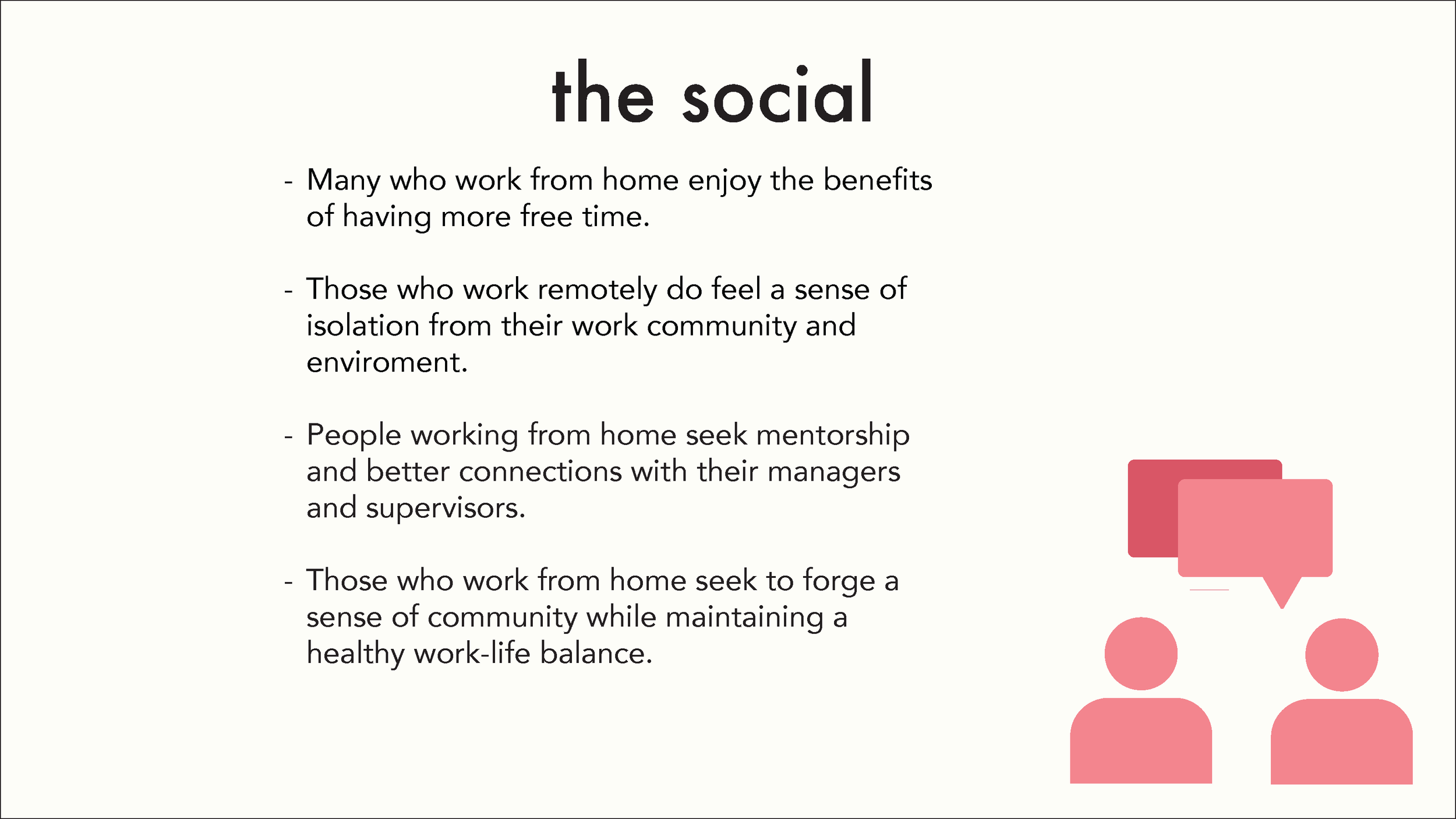 the social

- Many who work from home enjoy the benefits of having more free time.

- Those who work remotely do feel a sense of isolation from their work community and enviroment.

- People working from home seek mentorship and better connections with their managers and supervisors.

- Those who work from home seek to forge a sense of community while maintaining a healthy work-life balance.